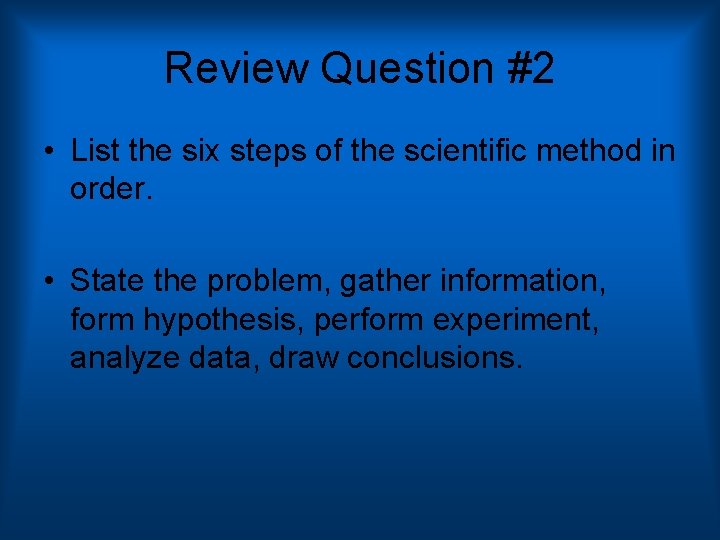 Review Question #2

• List the six steps of the scientific method in order.

• State the problem, gather information, form hypothesis, perform experiment, analyze data, draw conclusions.